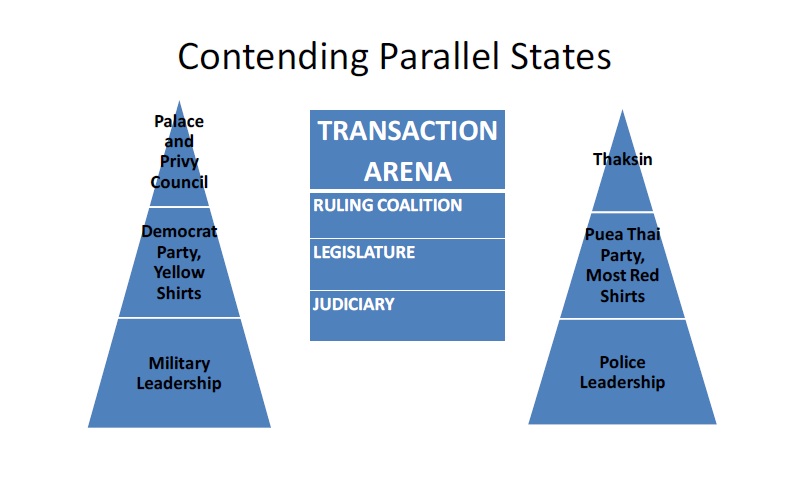 Contending Parallel States

Palace and Privy Council

Democrat Party, Yellow Shirts

Military Leadership

TRANSACTION ARENA

RULING COALITION

LEGISLATURE

JUDICIARY

Thaksin

Puea Thai Party, Most Red Shirts

Police Leadership